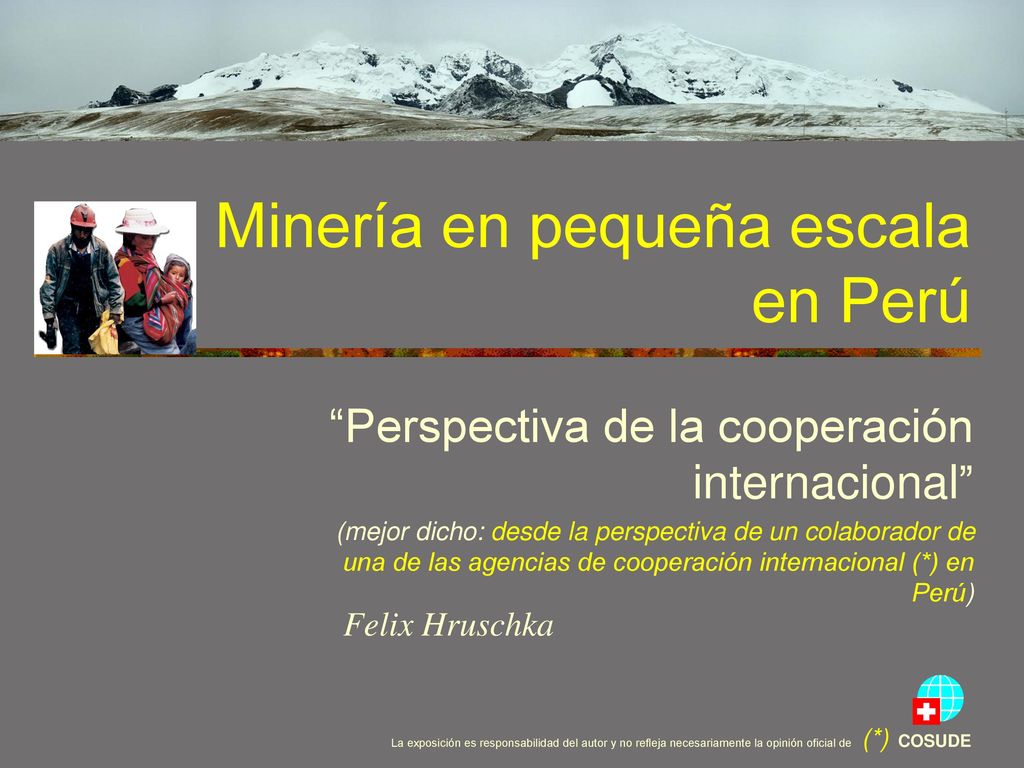 Minería en pequeña escala en Perú

“Perspectiva de la cooperación internacional”

(mejor dicho: desde la perspectiva de un colaborador de una de las agencias de cooperación internacional (*) en Perú)

Felix Hruschka

La exposición es responsabilidad del autor y no refleja necesariamente la opinión oficial de (*) COSUDE